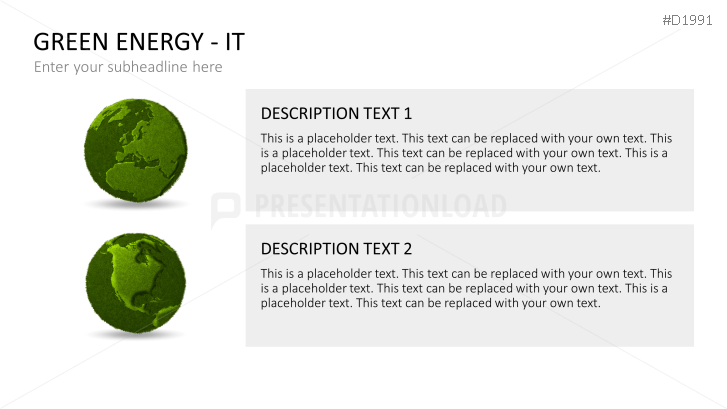 #D1991

GREEN ENERGY - IT

Enter your subheadline here

DESCRIPTION TEXT 1

This is a placeholder text. This text can be replaced with your own text. This is a placeholder text. This text can be replaced with your own text. This is a placeholder text. This text can be replaced with your own text.

PRESENTATIONLOAD

DESCRIPTION TEXT 2

This is a placeholder text. This text can be replaced with your own text. This is a placeholder text. This text can be replaced with your own text. This is a placeholder text. This text can be replaced with your own text.